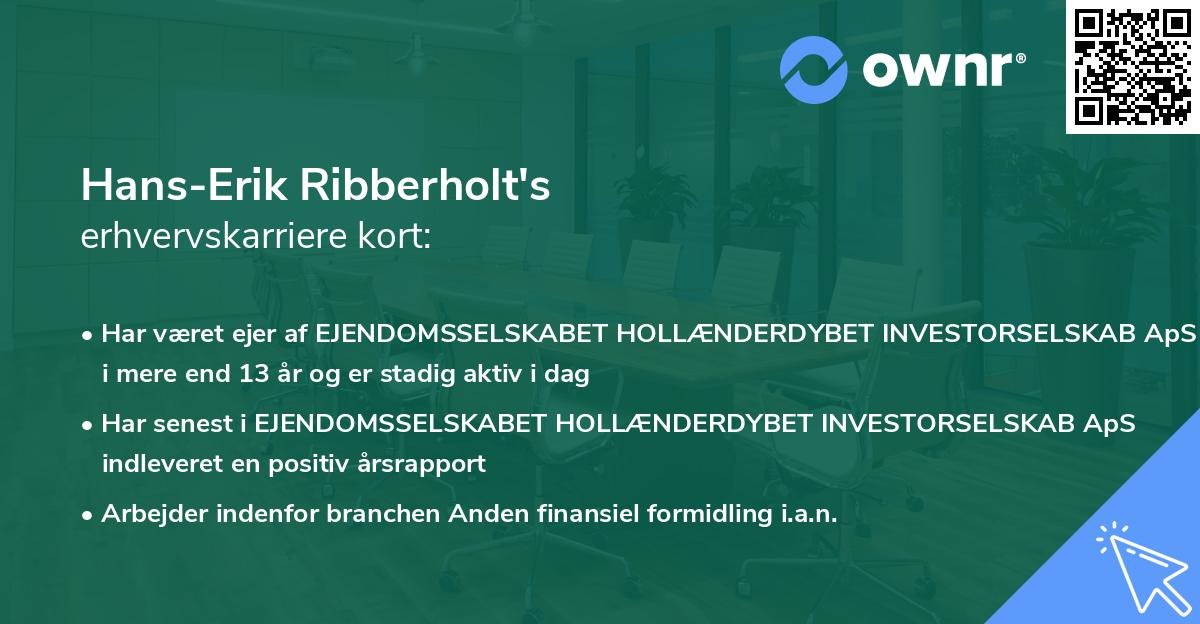 ownr®

Hans-Erik Ribberholt's
erhvervskarriere kort:

• Har været ejer af EJENDOMSSELSKABET HOLLÆNDERDYBET INVESTORSELSKAB ApS i mere end 13 år og er stadig aktiv i dag

• Har senest i EJENDOMSSELSKABET HOLLÆNDERDYBET INVESTORSELSKAB ApS indleveret en positiv årsrapport

• Arbejder indenfor branchen Anden finansiel formidling i.a.n.